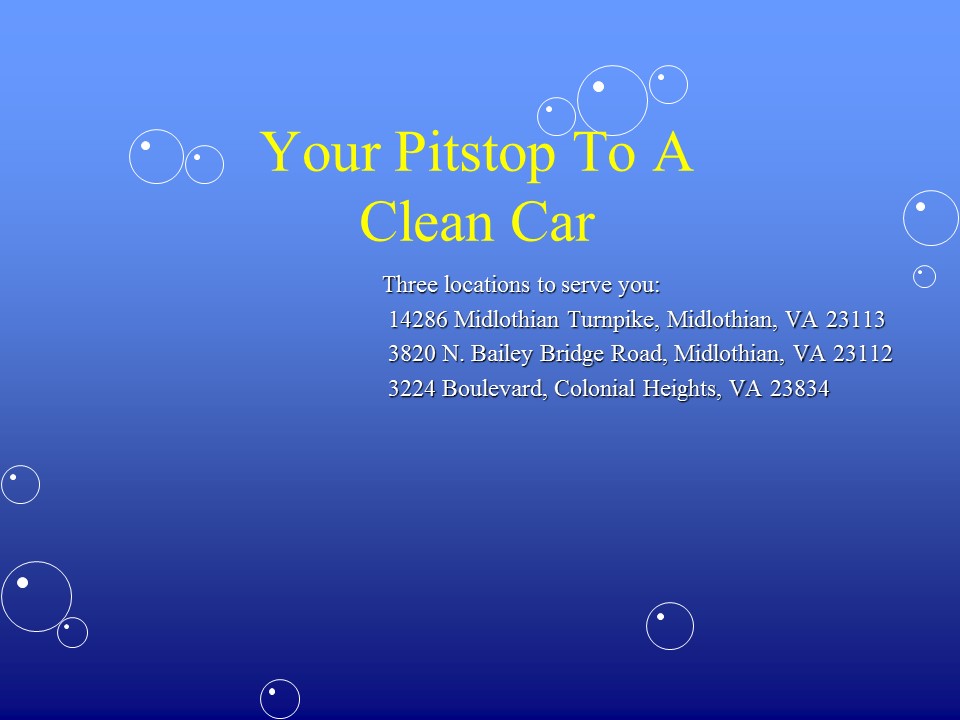 Your Pitstop To A Clean Car

Three locations to serve you:
14286 Midlothian Turnpike, Midlothian, VA 23113
3820 N. Bailey Bridge Road, Midlothian, VA 23112
3224 Boulevard, Colonial Heights, VA 23834